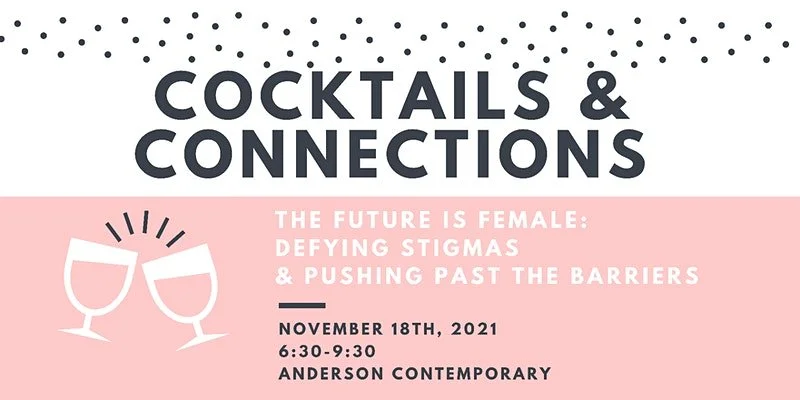 COCKTAILS &
CONNECTIONS

THE FUTURE IS FEMALE:
DEFYING STIGMAS
& PUSHING PAST THE BARRIERS

NOVEMBER 18TH, 2021
6:30-9:30
ANDERSON CONTEMPORARY